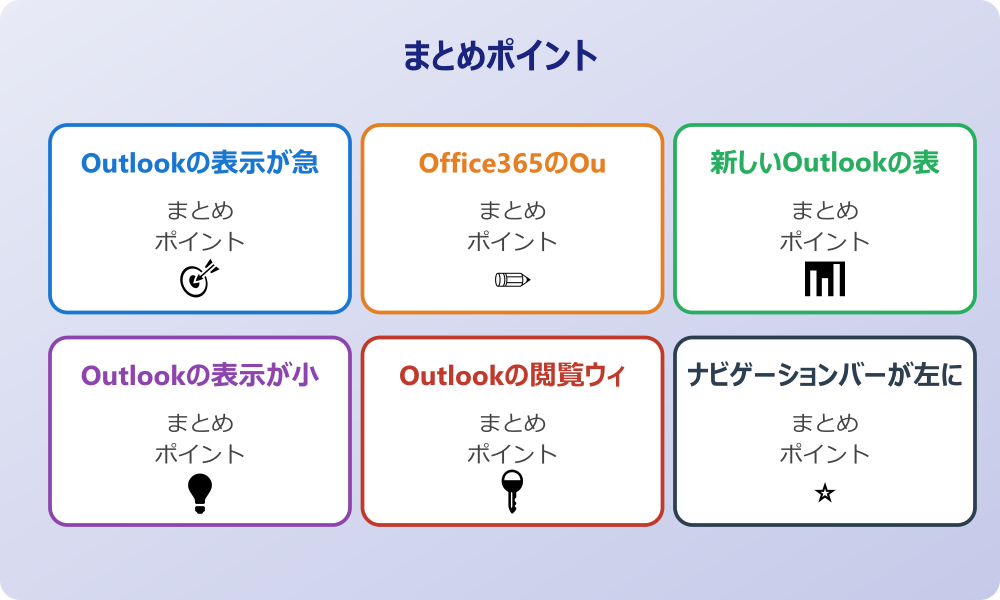 まとめポイント

Outlookの表示が急

まとめ
ポイント

Office365のOu

まとめ
ポイント

新しいOutlookの表

まとめ
ポイント

Outlookの表示が小

まとめ
ポイント

Outlookの閲覧ウィ

まとめ
ポイント

ナビゲーションバーが左に

まとめ
ポイント

☆